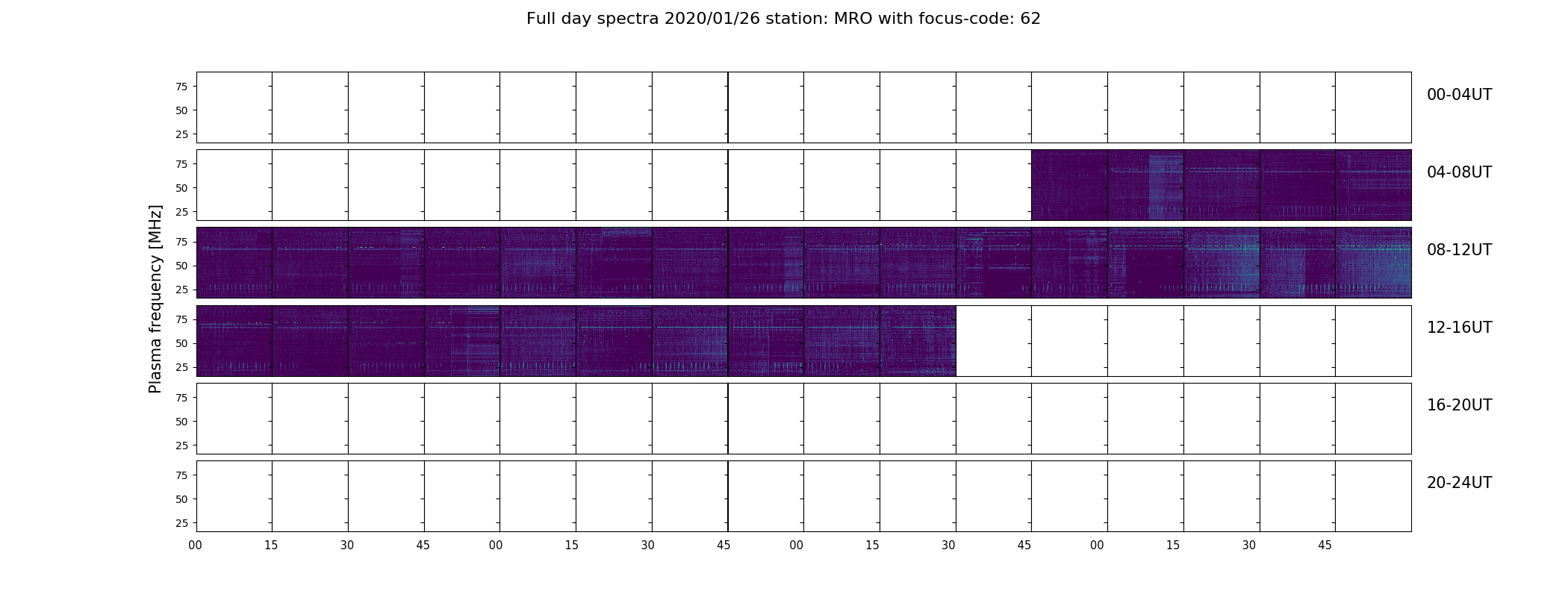 Full day spectra 2020/01/26 station: MRO with focus-code: 62

Plasma frequency [MHz]

75
50
25

00-04UT

75
50
25

04-08UT

75
50
25

08-12UT

75
50
25

12-16UT

75
50
25

16-20UT

75
50
25

20-24UT

00 15 30 45 00 15 30 45 00 15 30 45 00 15 30 45